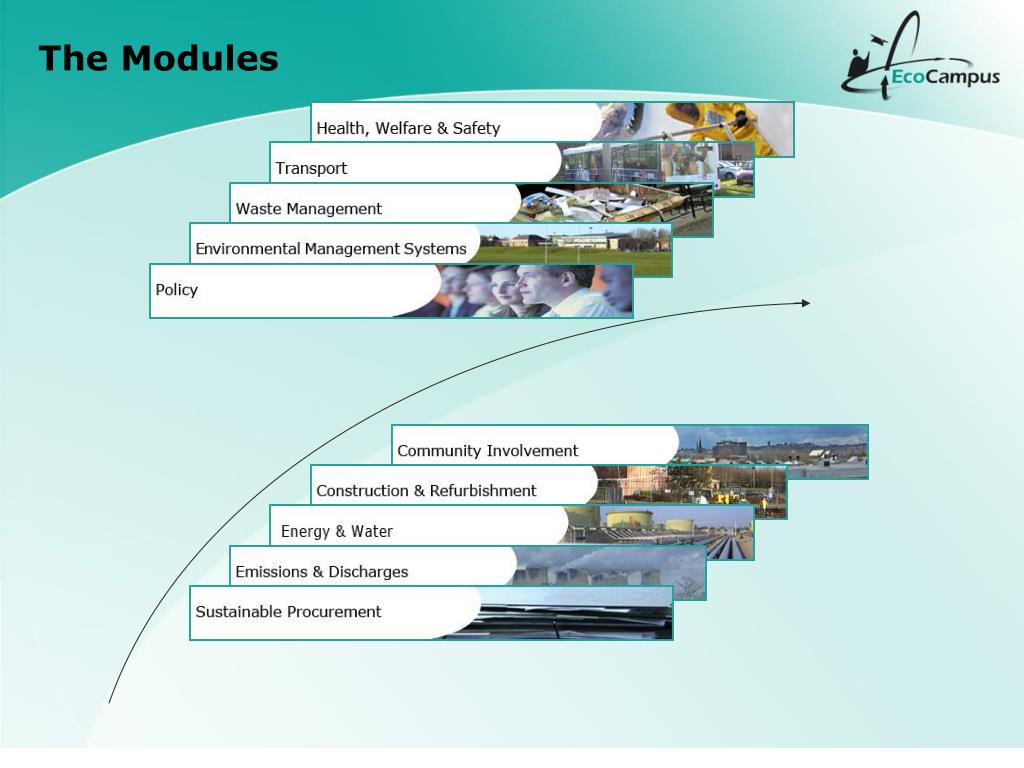 The Modules

EcoCampus

Health, Welfare & Safety

Transport

Waste Management

Environmental Management Systems

Policy

Community Involvement

Construction & Refurbishment

Energy & Water

Emissions & Discharges

Sustainable Procurement